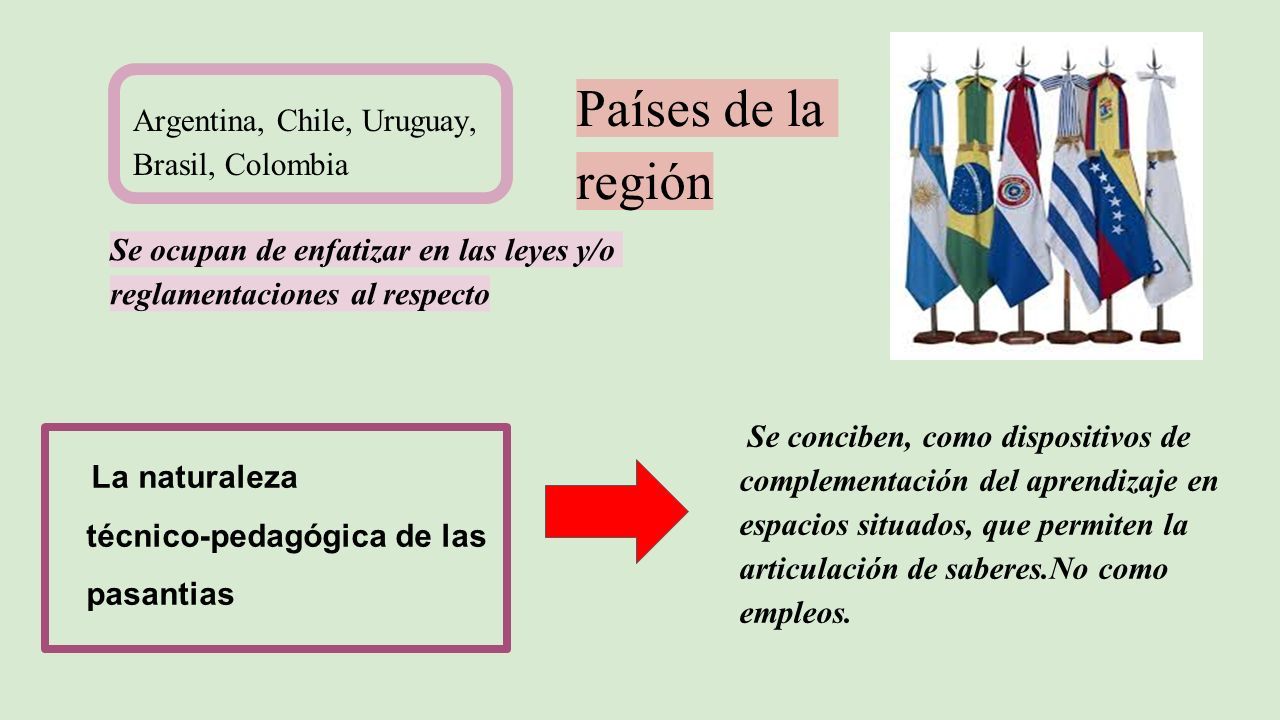 Argentina, Chile, Uruguay, Brasil, Colombia

Países de la región

Se ocupan de enfatizar en las leyes y/o reglamentaciones al respecto

La naturaleza técnico-pedagógica de las pasantias

Se conciben, como dispositivos de complementación del aprendizaje en espacios situados, que permiten la articulación de saberes.No como empleos.